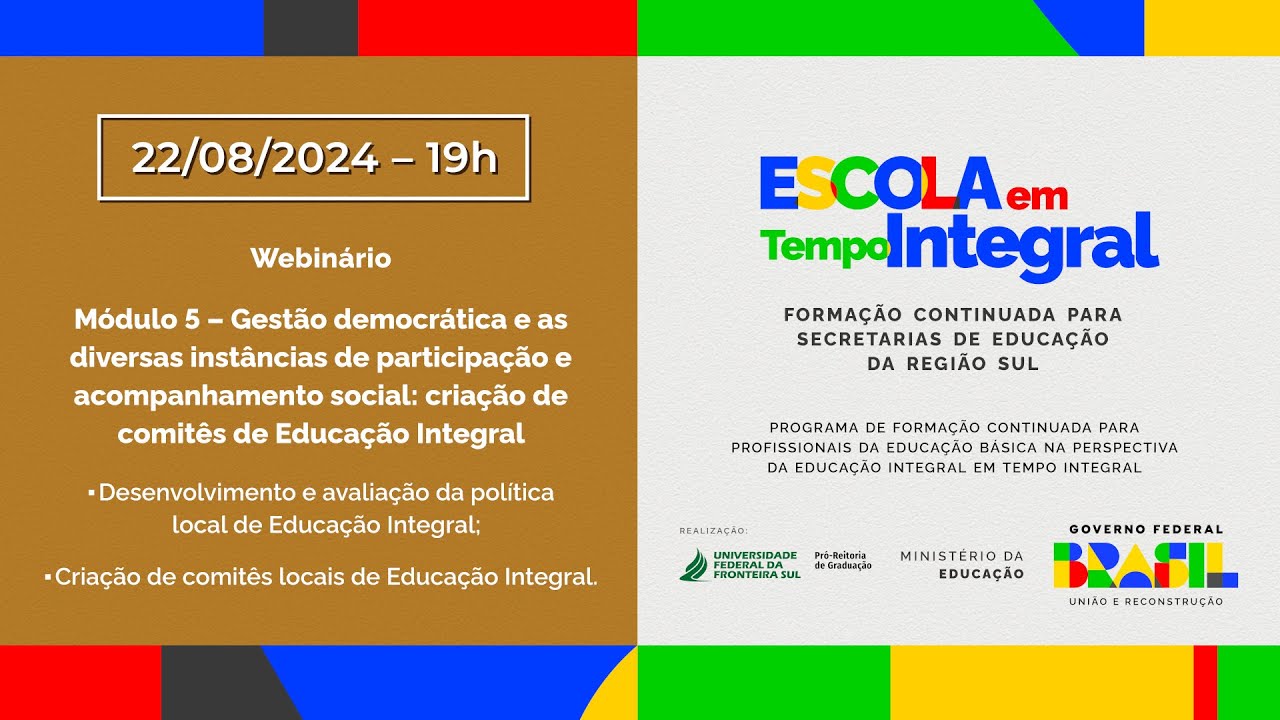 22/08/2024 – 19h

Webinário

Módulo 5 – Gestão democrática e as diversas instâncias de participação e acompanhamento social: criação de comitês de Educação Integral

▪ Desenvolvimento e avaliação da política local de Educação Integral;

▪ Criação de comitês locais de Educação Integral.

ESCOLA em Tempo Integral

FORMAÇÃO CONTINUADA PARA SECRETARIAS DE EDUCAÇÃO DA REGIÃO SUL

PROGRAMA DE FORMAÇÃO CONTINUADA PARA PROFISSIONAIS DA EDUCAÇÃO BÁSICA NA PERSPECTIVA DA EDUCAÇÃO INTEGRAL EM TEMPO INTEGRAL

REALIZAÇÃO:

UNIVERSIDADE FEDERAL DA FRONTEIRA SUL

Pró-Reitoria de Graduação

MINISTÉRIO DA EDUCAÇÃO

GOVERNO FEDERAL

BRASIL

UNIÃO E RECONSTRUÇÃO